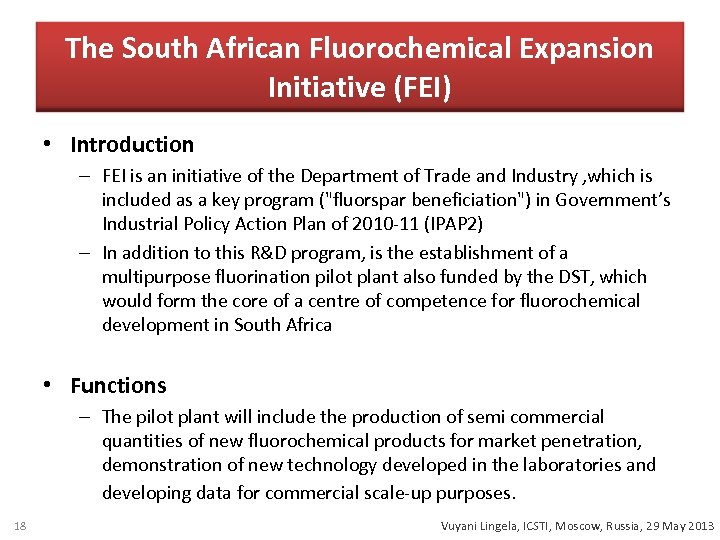 The South African Fluorochemical Expansion Initiative (FEI)

• Introduction
– FEI is an initiative of the Department of Trade and Industry ,which is included as a key program ("fluorspar beneficiation") in Government's Industrial Policy Action Plan of 2010-11 (IPAP2)
– In addition to this R&D program, is the establishment of a multipurpose fluorination pilot plant also funded by the DST, which would form the core of a centre of competence for fluorochemical development in South Africa

• Functions
– The pilot plant will include the production of semi commercial quantities of new fluorochemical products for market penetration, demonstration of new technology developed in the laboratories and developing data for commercial scale-up purposes.

18

Vuyani Lingela, ICSTI, Moscow, Russia, 29 May 2013